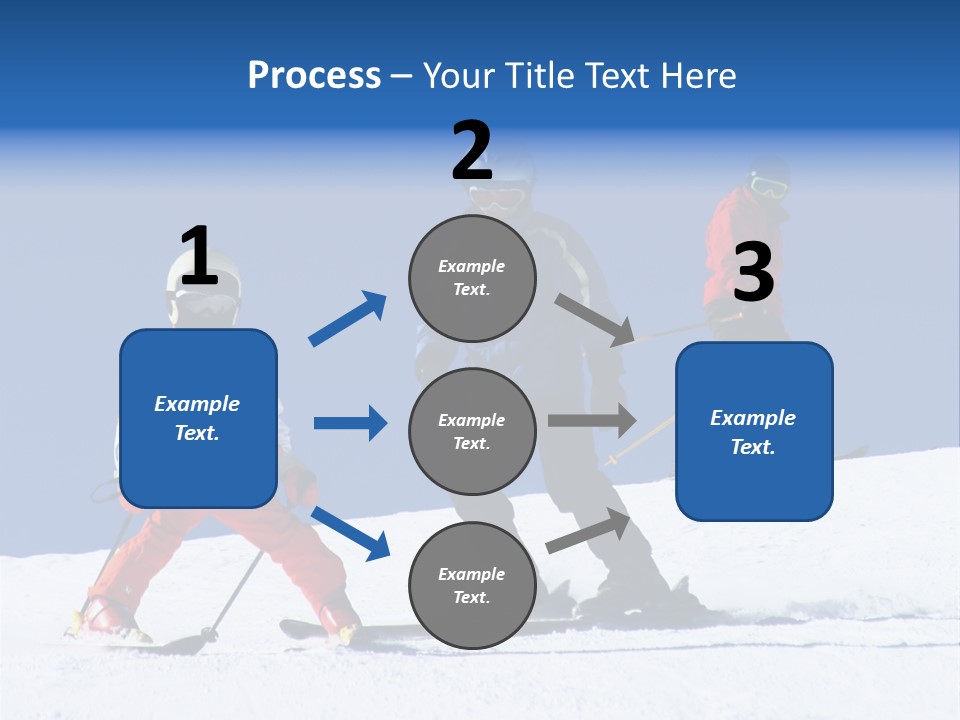 Process – Your Title Text Here

1

Example Text.

2

Example Text.

Example Text.

Example Text.

3

Example Text.